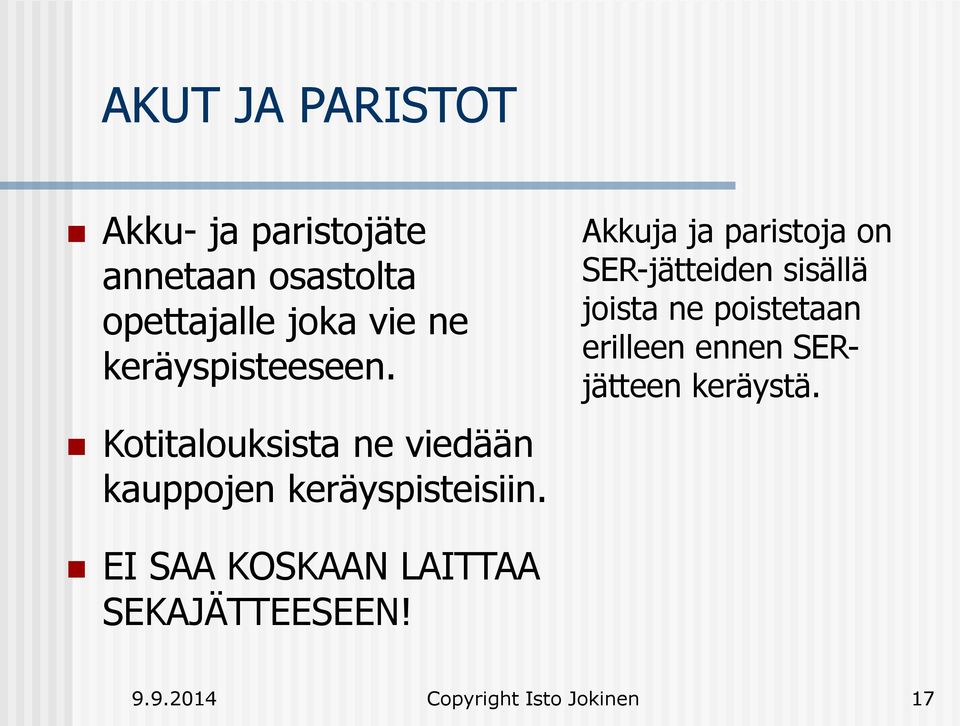 AKUT JA PARISTOT

- Akku- ja paristojäte annetaan osastolta opettajalle joka vie ne keräyspisteeseen.
- Kotitalouksista ne viedään kauppojen keräyspisteisiin.
- EI SAA KOSKAAN LAITTAA SEKAJÄTTEESEEN!

Akkuja ja paristoja on SER-jätteiden sisällä joista ne poistetaan erilleen ennen SER-jätteen keräystä.

9.9.2014 Copyright Isto Jokinen 17